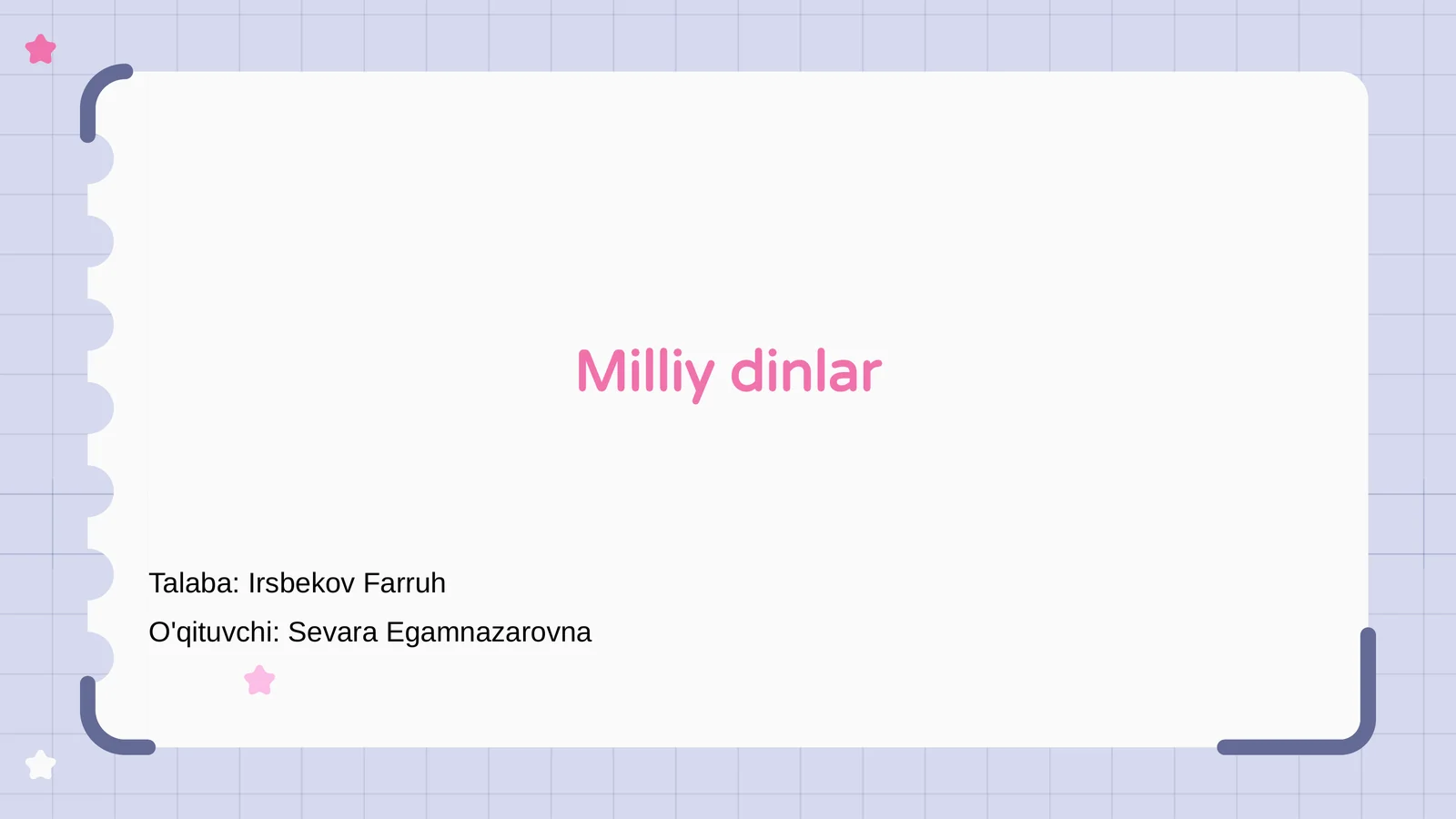 Milliy dinlar

Talaba: Irsbekov Farruh

O'qituvchi: Sevara Egamnazarovna